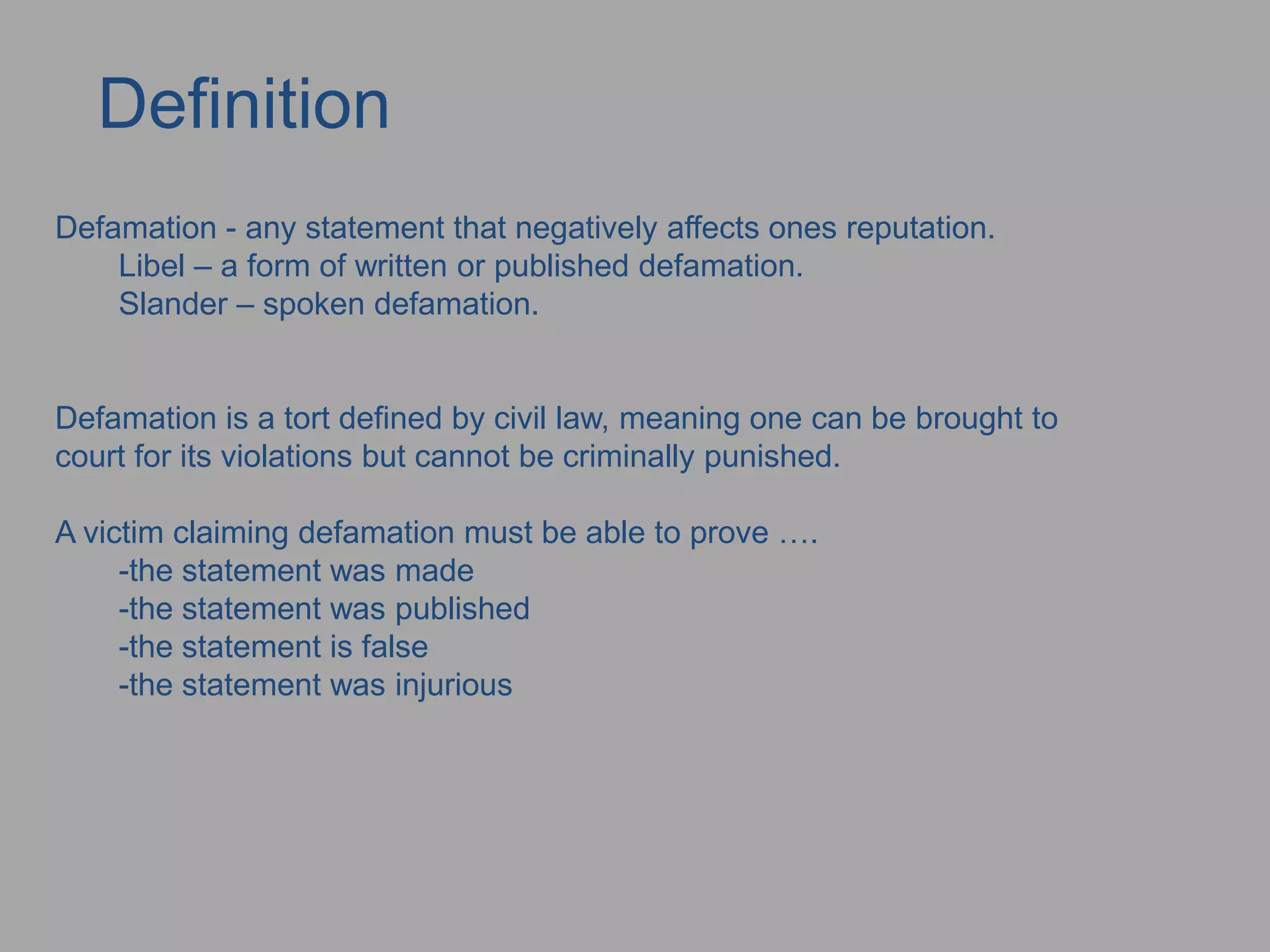 Definition

Defamation - any statement that negatively affects ones reputation.
Libel – a form of written or published defamation.
Slander – spoken defamation.

Defamation is a tort defined by civil law, meaning one can be brought to court for its violations but cannot be criminally punished.

A victim claiming defamation must be able to prove ….
-the statement was made
-the statement was published
-the statement is false
-the statement was injurious